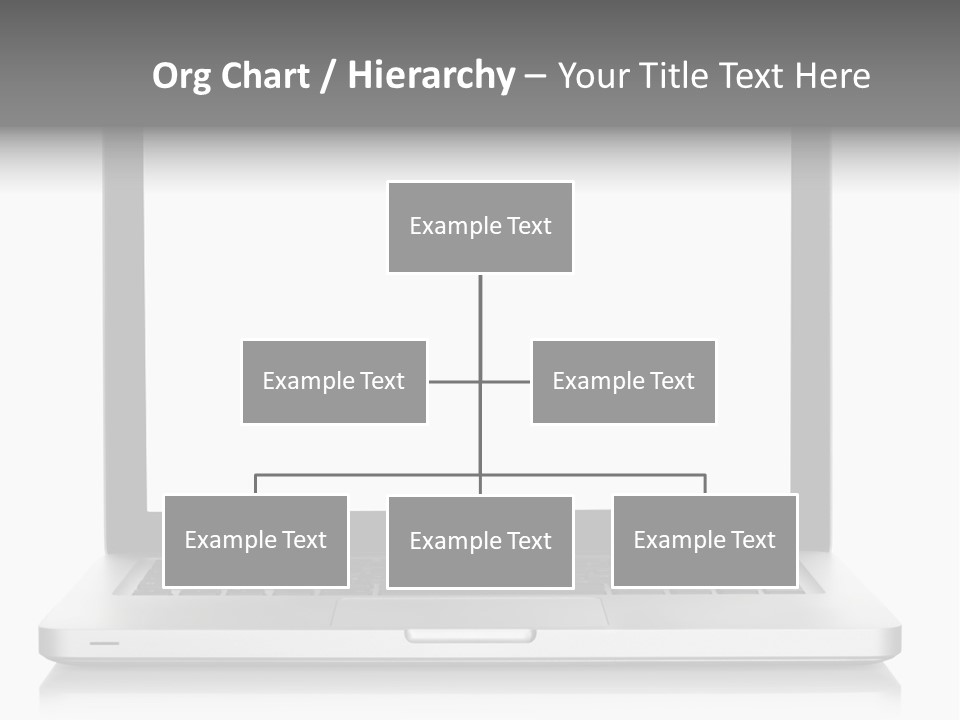 Org Chart / Hierarchy – Your Title Text Here

Example Text

Example Text

Example Text

Example Text

Example Text

Example Text